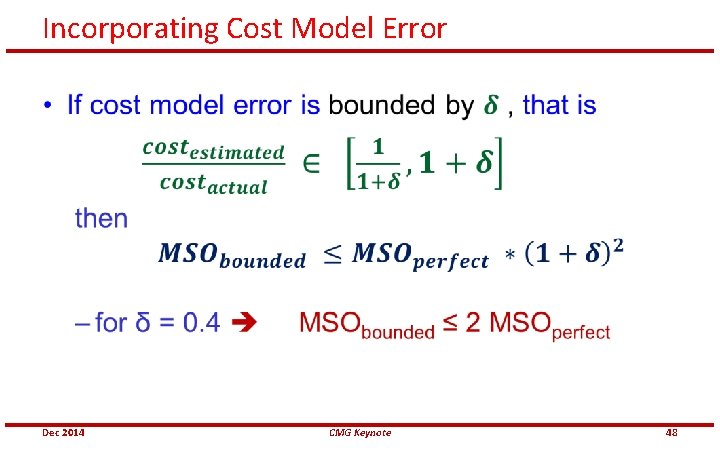 Incorporating Cost Model Error

• If cost model error is bounded by $\delta$ , that is

$\frac{cost_{estimated}}{cost_{actual}} \in \left[\frac{1}{1+\delta}, 1+\delta\right]$

then

$MSO_{bounded} \leq MSO_{perfect} * (1+\delta)^2$

– for δ = 0.4 ➔ $MSO_{bounded} \leq 2\ MSO_{perfect}$

Dec 2014

CMG Keynote

48